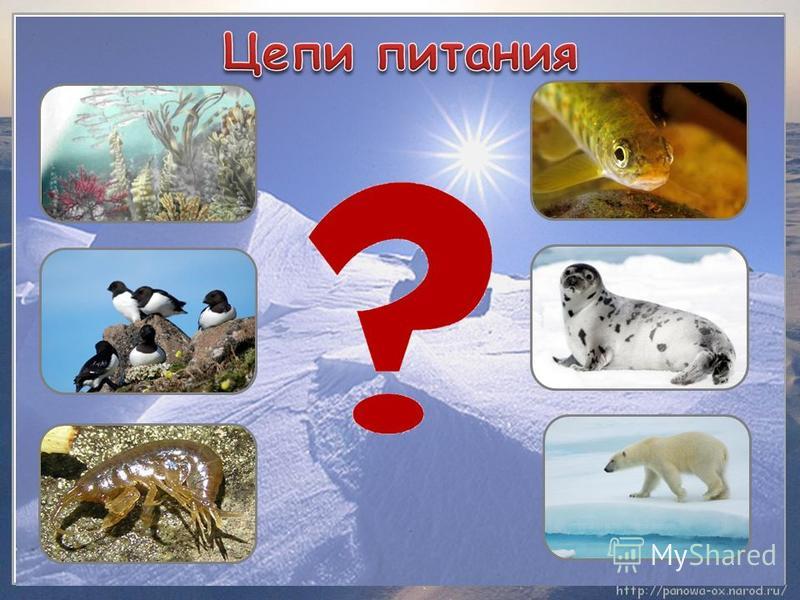 Цепи питания

?

MyShared

http://panowa-ox.narod.ru/